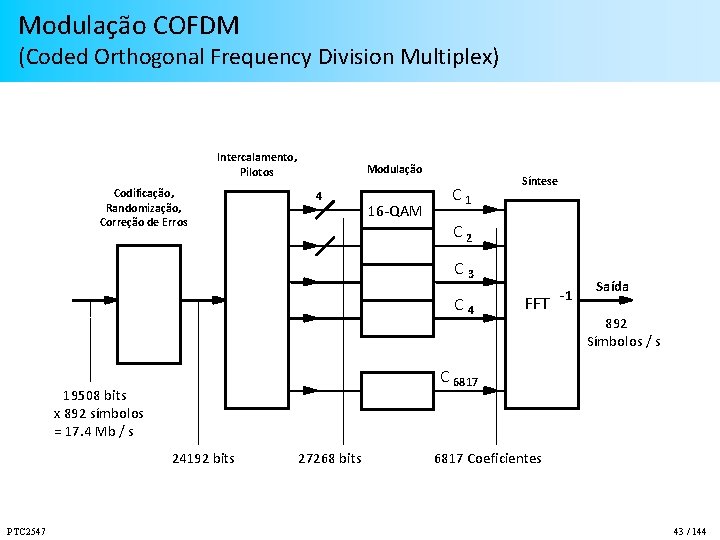 Modulação COFDM
(Coded Orthogonal Frequency Division Multiplex)

Codificação, Randomização, Correção de Erros

Intercalamento, Pilotos

Modulação

Síntese

4

16-QAM

$C_1$

$C_2$

$C_3$

$C_4$

$C_{6817}$

$FFT^{-1}$

Saída

892 Símbolos / s

19508 bits x 892 símbolos = 17.4 Mb / s

24192 bits

27268 bits

6817 Coeficientes

PTC2547

43 / 144